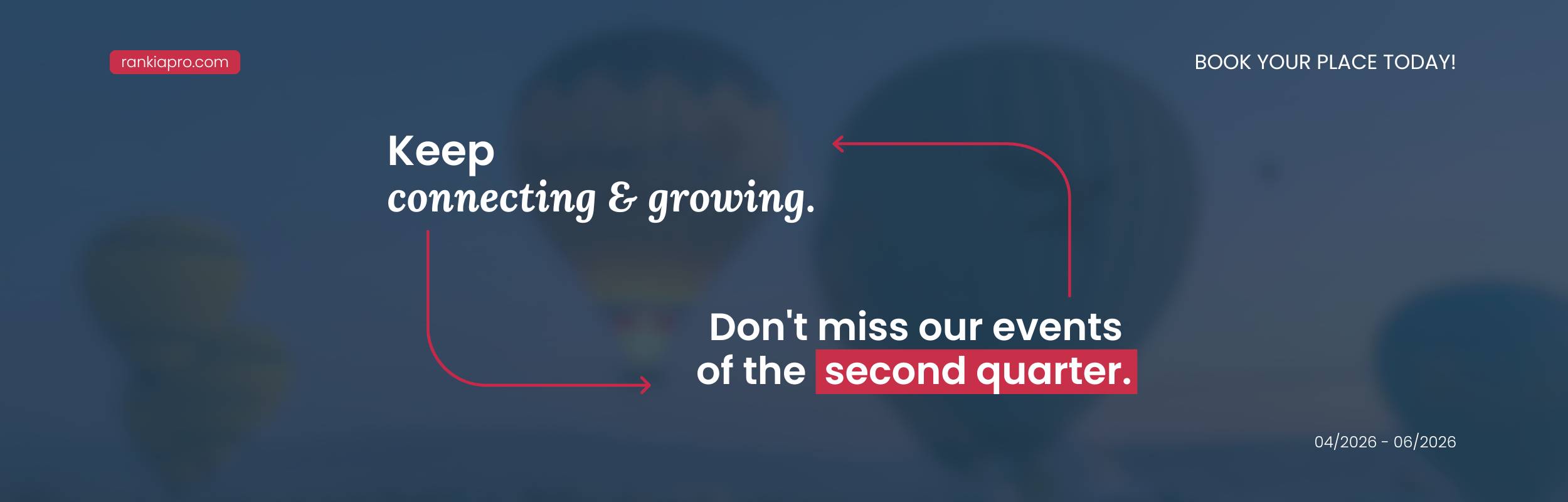 rankiapro.com

BOOK YOUR PLACE TODAY!

Keep
connecting & growing.

Don't miss our events of the second quarter.

04/2026 - 06/2026